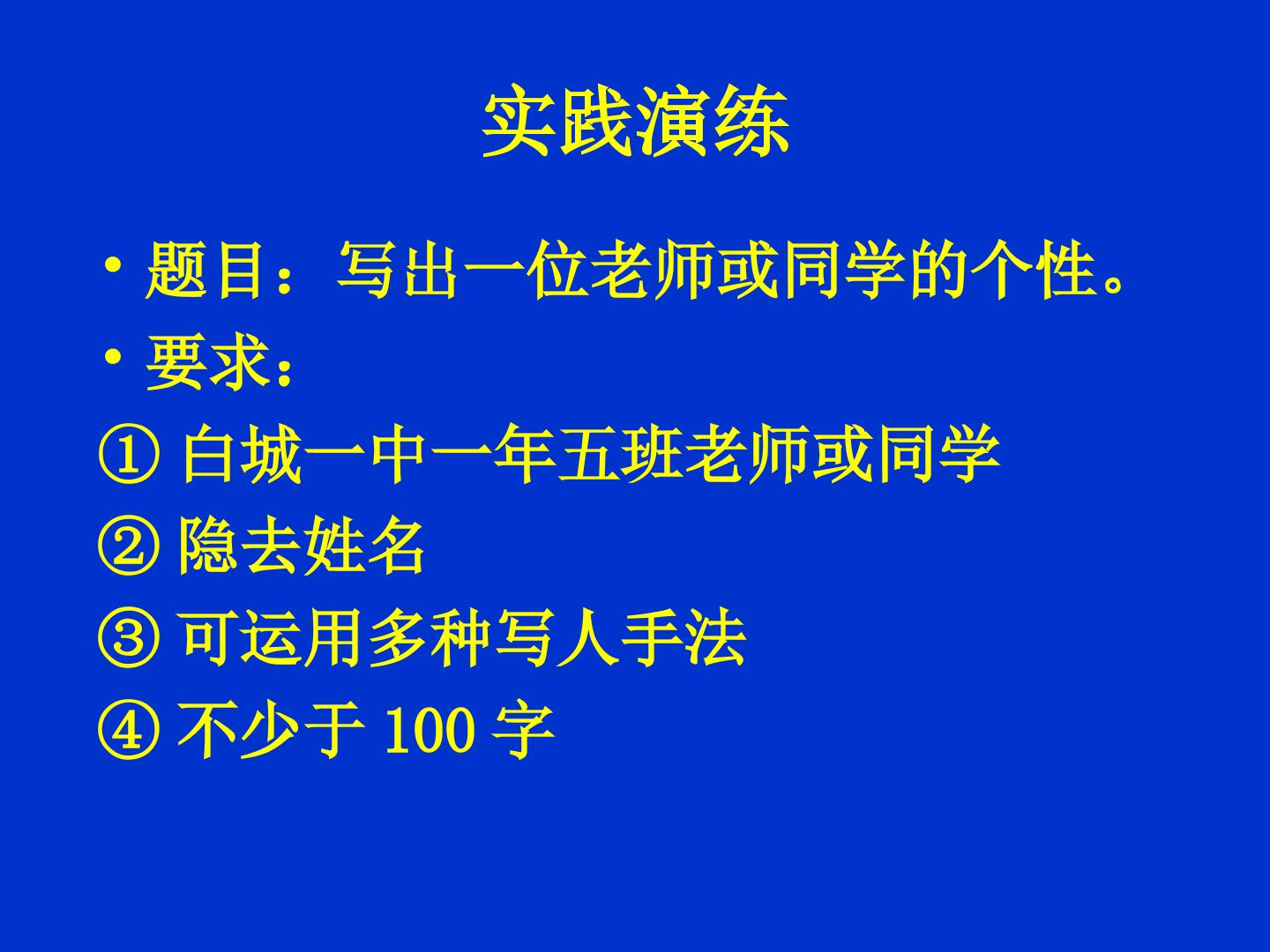 实践演练

• 题目：写出一位老师或同学的个性。
• 要求：
① 白城一中一年五班老师或同学
② 隐去姓名
③ 可运用多种写人手法
④ 不少于 100 字